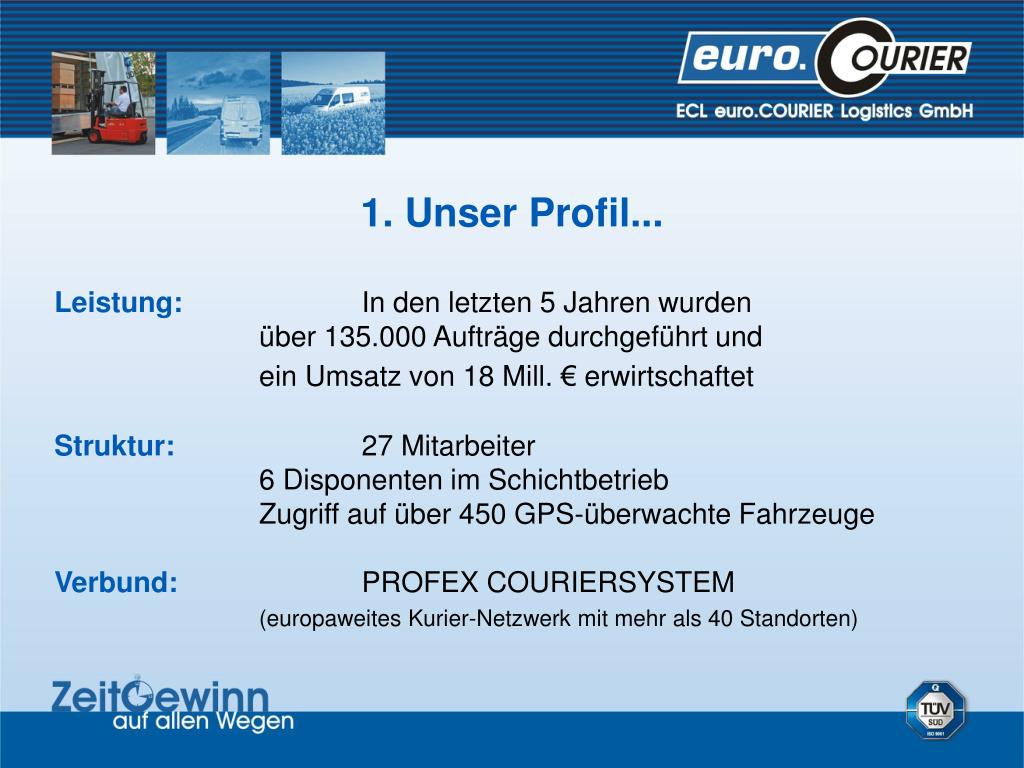 euro.COURIER
ECL euro.COURIER Logistics GmbH

1. Unser Profil...

Leistung: In den letzten 5 Jahren wurden über 135.000 Aufträge durchgeführt und ein Umsatz von 18 Mill. € erwirtschaftet

Struktur: 27 Mitarbeiter
6 Disponenten im Schichtbetrieb
Zugriff auf über 450 GPS-überwachte Fahrzeuge

Verbund: PROFEX COURIERSYSTEM
(europaweites Kurier-Netzwerk mit mehr als 40 Standorten)

ZeitGewinn
auf allen Wegen

TÜV SÜD
ISO 9001